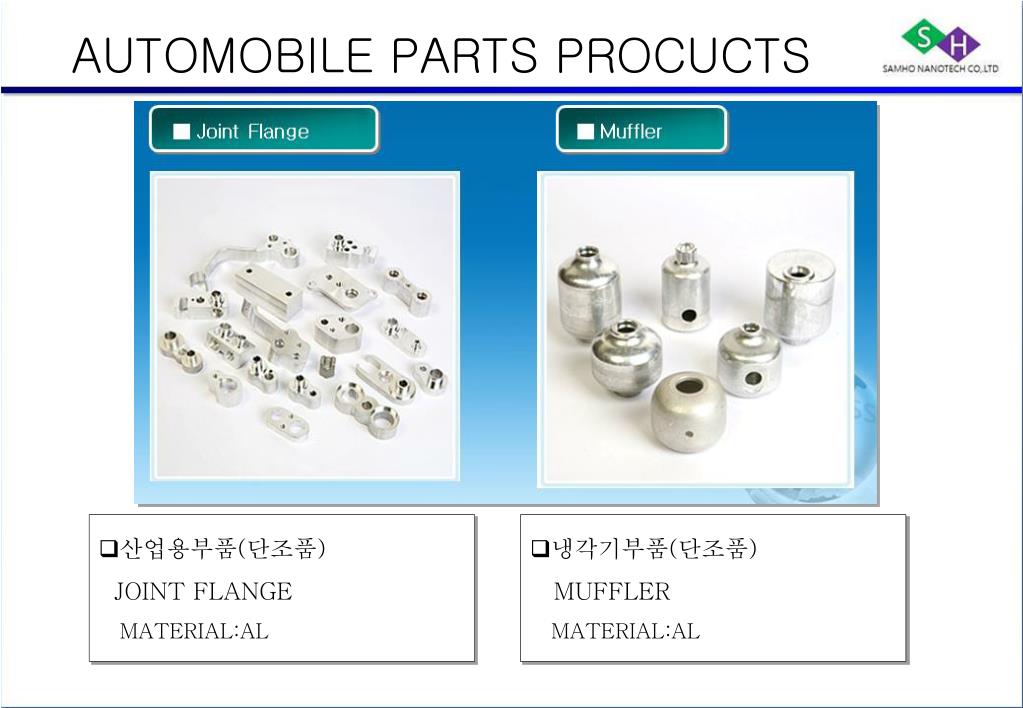 AUTOMOBILE PARTS PROCUCTS

S H
SAMHO NANOTECH CO.,LTD

■ Joint Flange

■ Muffler

❑산업용부품(단조품)
JOINT FLANGE
MATERIAL:AL

❑냉각기부품(단조품)
MUFFLER
MATERIAL:AL